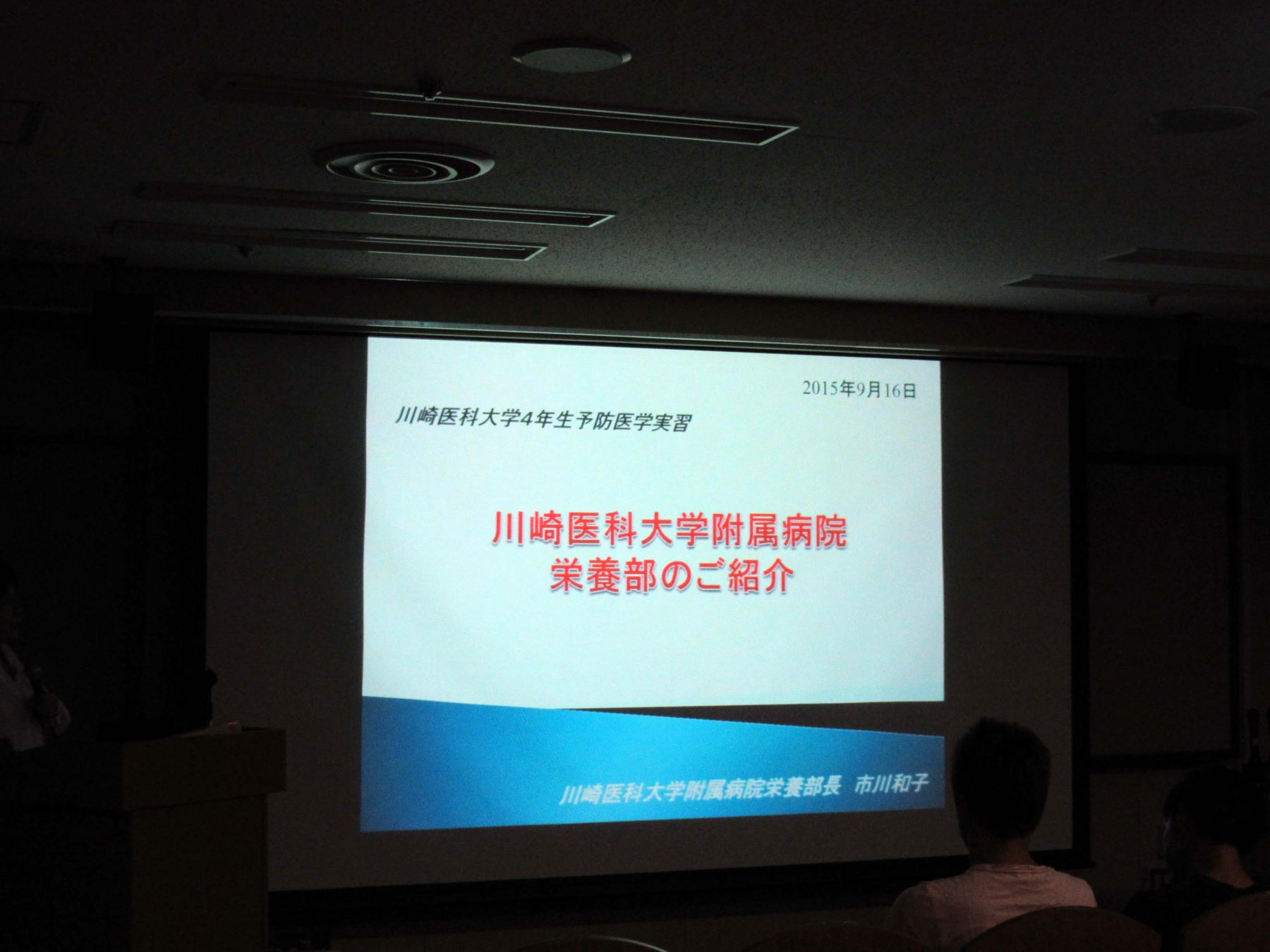 2015年9月16日

川崎医科大学4年生予防医学実習

川崎医科大学附属病院
栄養部のご紹介

川崎医科大学附属病院栄養部長　市川和子